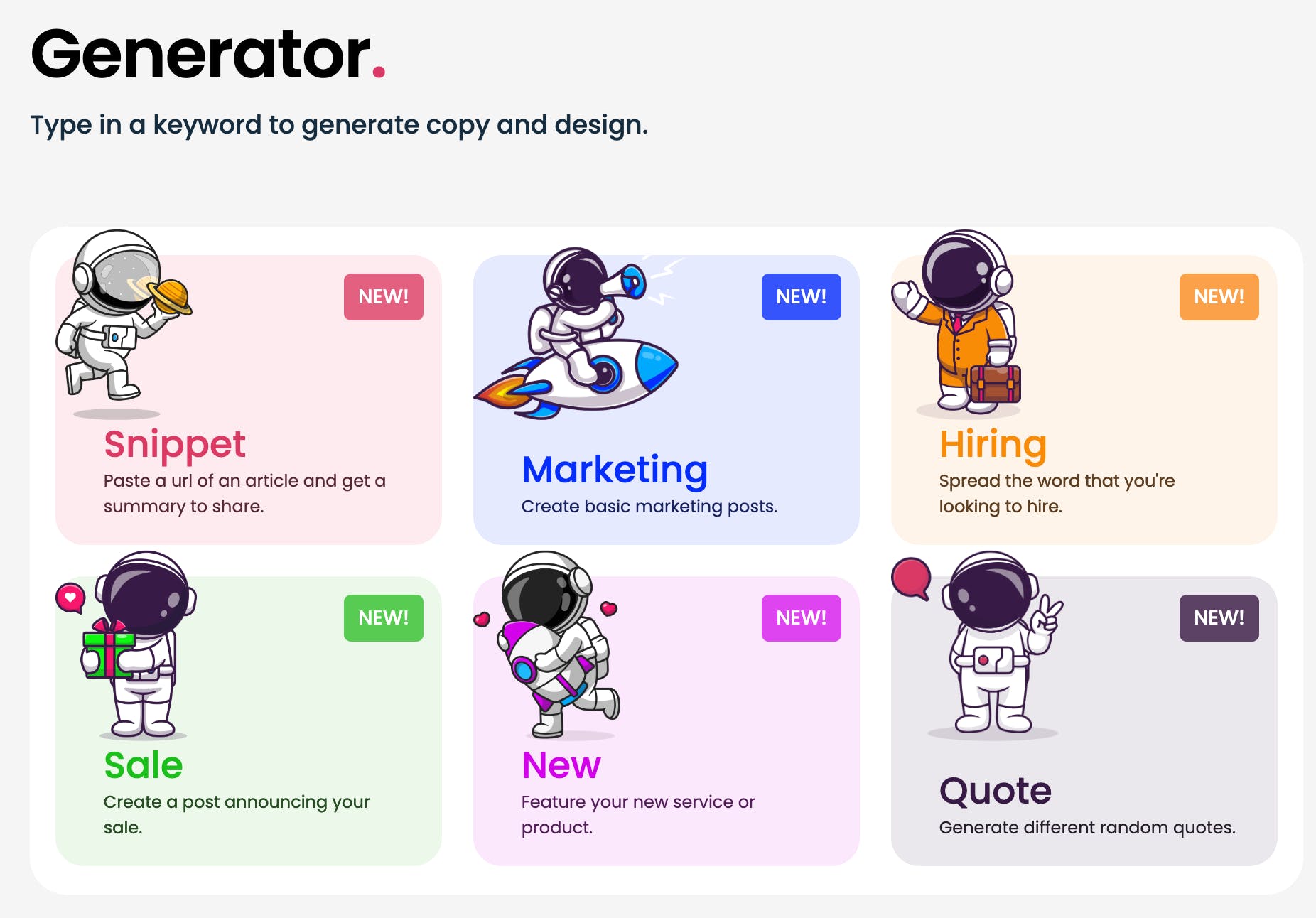 Generator.

Type in a keyword to generate copy and design.

NEW!

Snippet

Paste a url of an article and get a summary to share.

NEW!

Marketing

Create basic marketing posts.

NEW!

Hiring

Spread the word that you're looking to hire.

NEW!

Sale

Create a post announcing your sale.

NEW!

New

Feature your new service or product.

NEW!

Quote

Generate different random quotes.